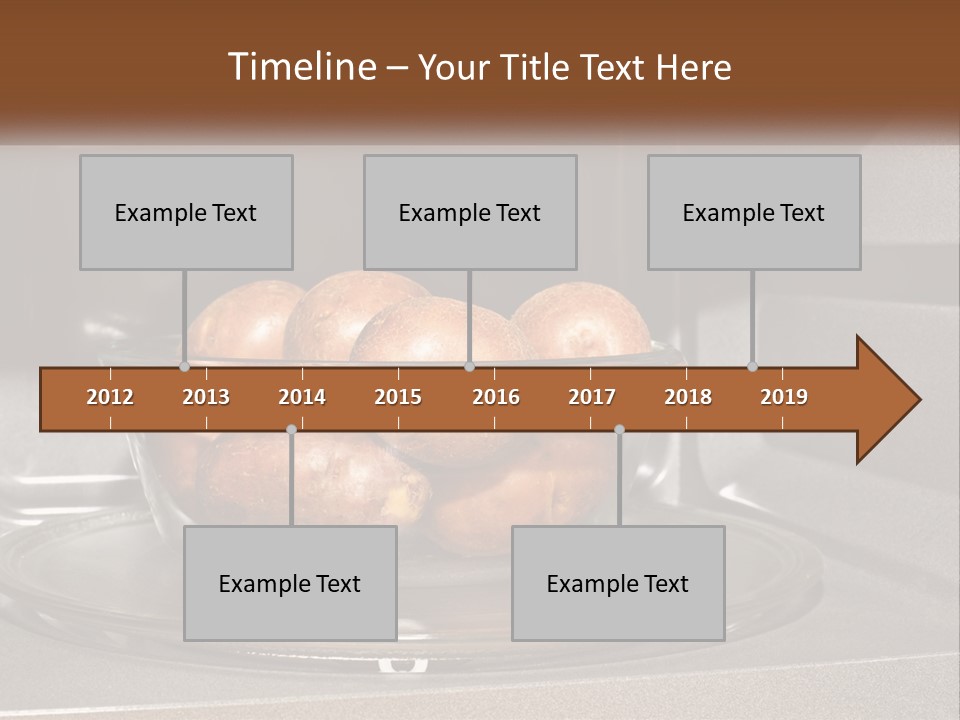 Timeline – Your Title Text Here

Example Text

Example Text

Example Text

2012 2013 2014 2015 2016 2017 2018 2019

Example Text

Example Text